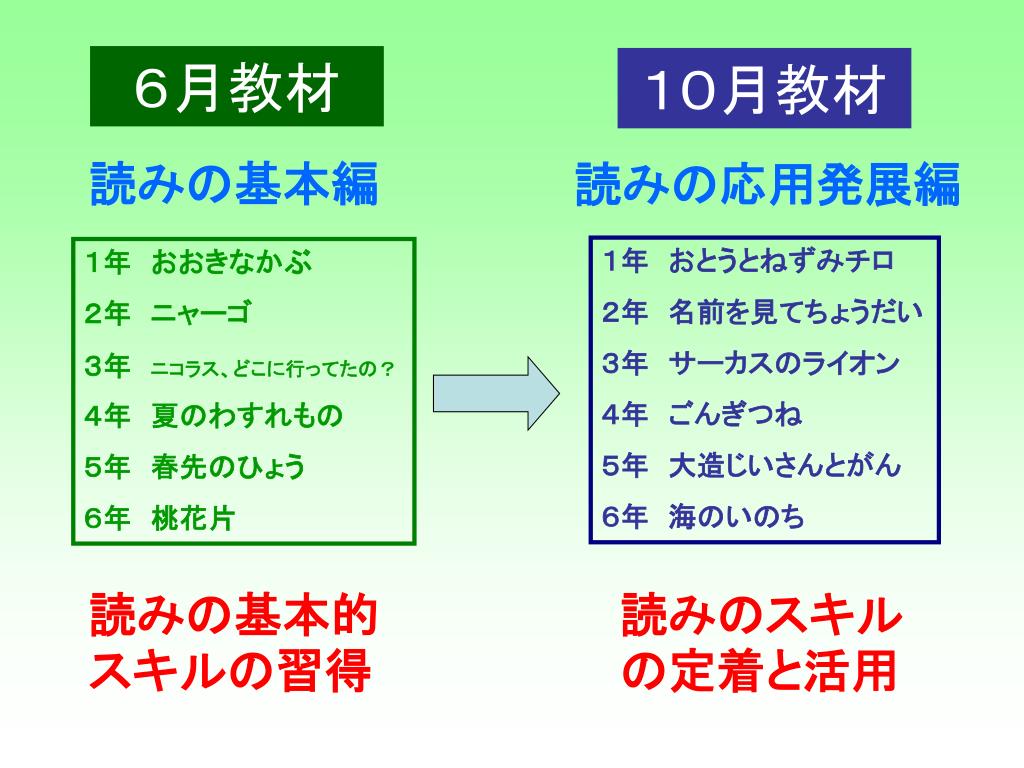 ６月教材

読みの基本編

1年　おおきなかぶ
2年　ニャーゴ
3年　ニコラス、どこに行ってたの？
4年　夏のわすれもの
5年　春先のひょう
6年　桃花片

読みの基本的スキルの習得

１０月教材

読みの応用発展編

1年　おとうとねずみチロ
2年　名前を見てちょうだい
3年　サーカスのライオン
4年　ごんぎつね
5年　大造じいさんとがん
6年　海のいのち

読みのスキルの定着と活用